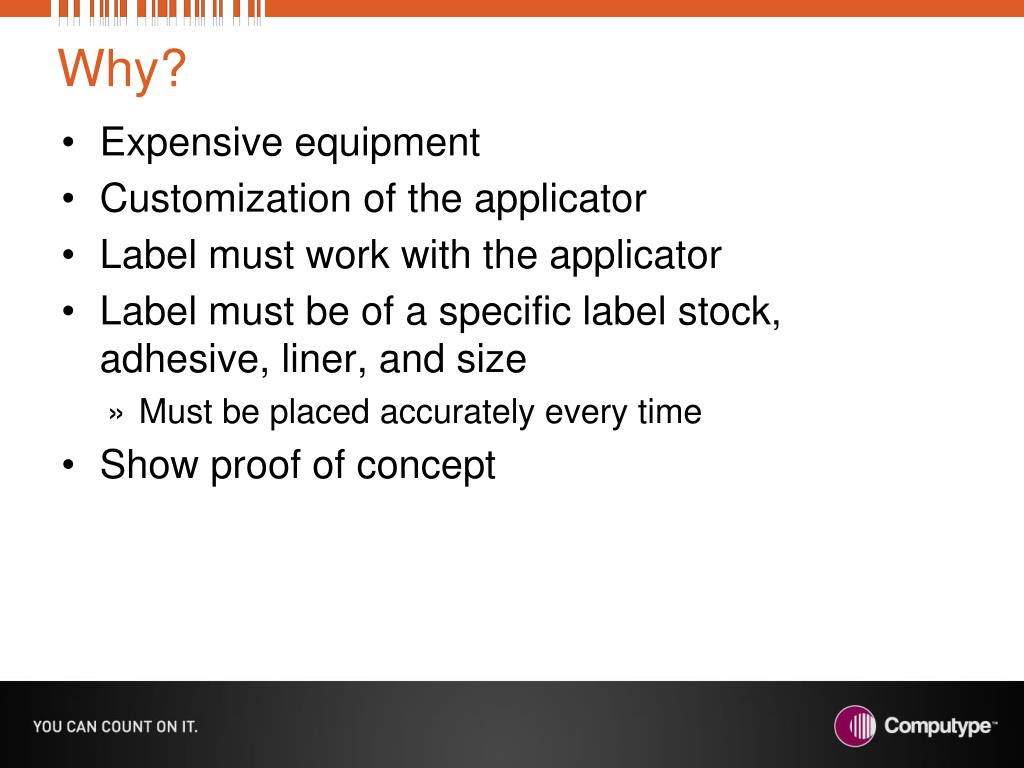 Why?

• Expensive equipment
• Customization of the applicator
• Label must work with the applicator
• Label must be of a specific label stock, adhesive, liner, and size
  » Must be placed accurately every time
• Show proof of concept

YOU CAN COUNT ON IT.

Computype™